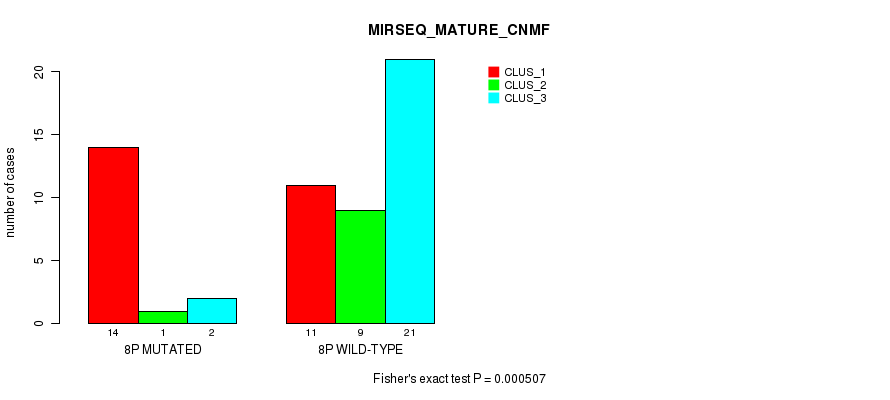 MIRSEQ_MATURE_CNMF

CLUS_1
CLUS_2
CLUS_3

number of cases

0
5
10
15
20

14
1
2
8P MUTATED

11
9
21
8P WILD-TYPE

Fisher's exact test P = 0.000507